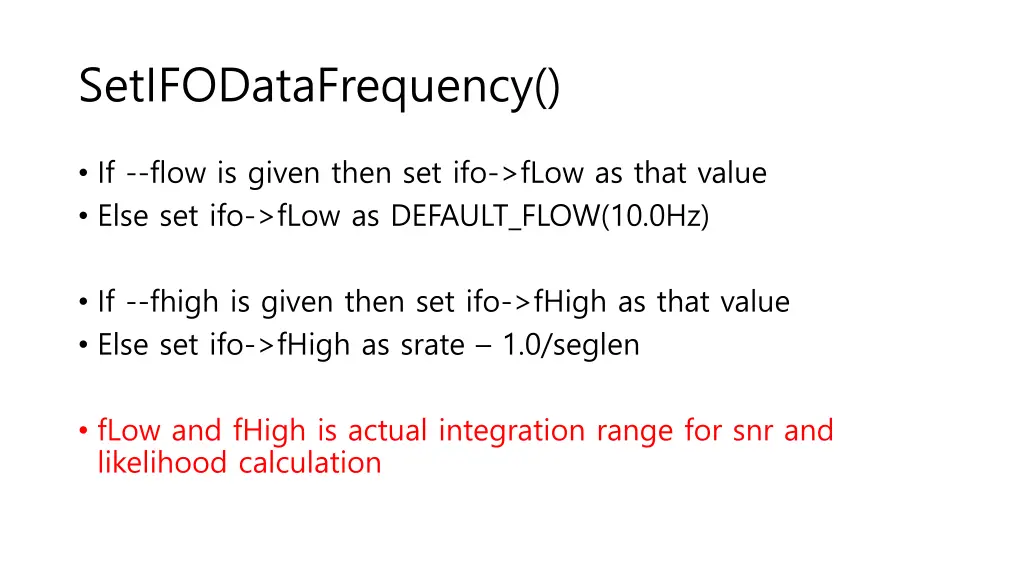 SetIFODataFrequency()

• If --flow is given then set ifo->fLow as that value
• Else set ifo->fLow as DEFAULT_FLOW(10.0Hz)

• If --fhigh is given then set ifo->fHigh as that value
• Else set ifo->fHigh as srate – 1.0/seglen

• fLow and fHigh is actual integration range for snr and likelihood calculation